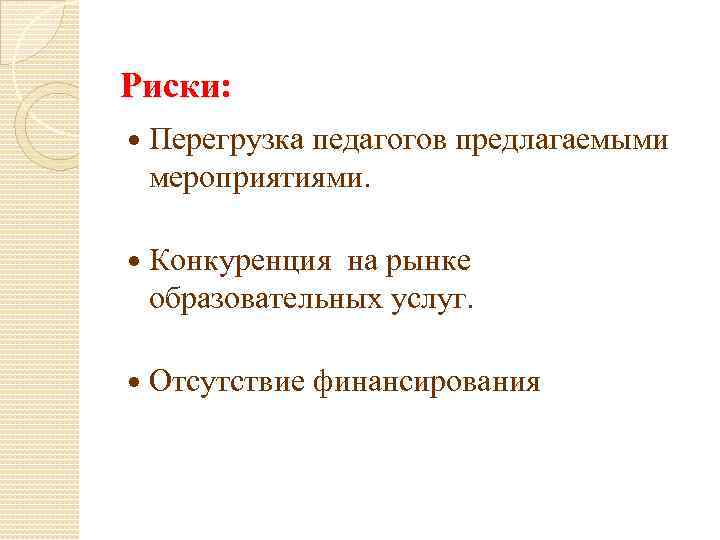 Риски:

• Перегрузка педагогов предлагаемыми мероприятиями.

• Конкуренция на рынке образовательных услуг.

• Отсутствие финансирования